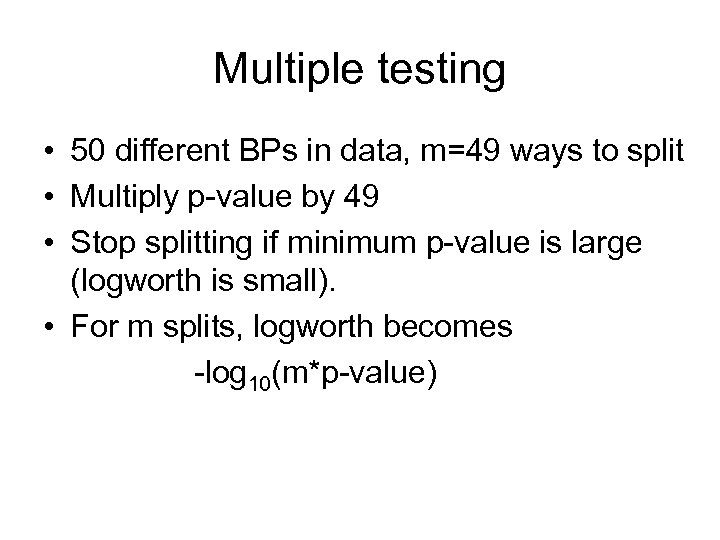 Multiple testing

• 50 different BPs in data, m=49 ways to split
• Multiply p-value by 49
• Stop splitting if minimum p-value is large (logworth is small).
• For m splits, logworth becomes

$-\log_{10}(m*\text{p-value})$